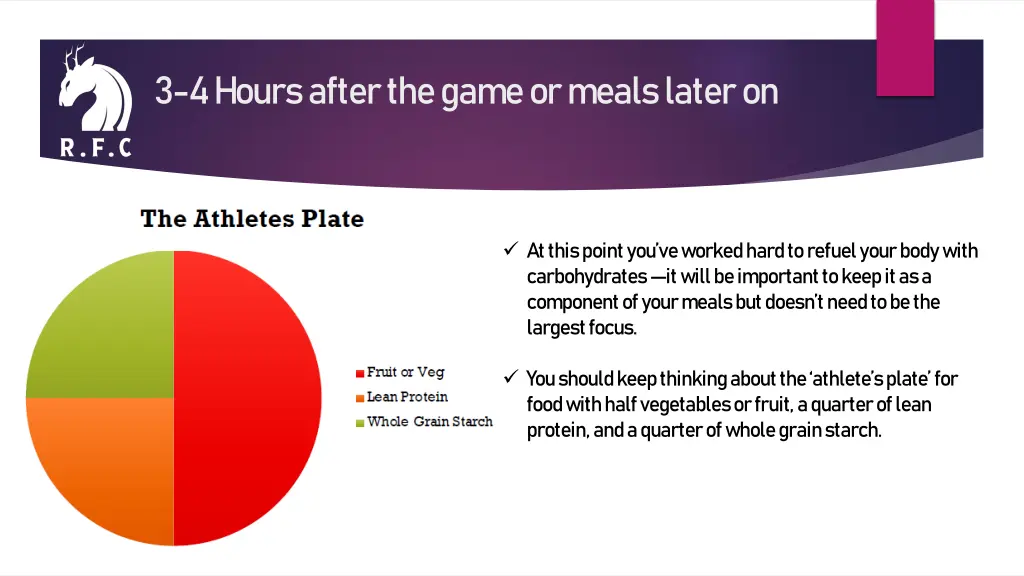 R.F.C

3-4 Hours after the game or meals later on

The Athletes Plate

Fruit or Veg
Lean Protein
Whole Grain Starch

✓ At this point you've worked hard to refuel your body with carbohydrates —it will be important to keep it as a component of your meals but doesn't need to be the largest focus.

✓ You should keep thinking about the 'athlete's plate' for food with half vegetables or fruit, a quarter of lean protein, and a quarter of whole grain starch.